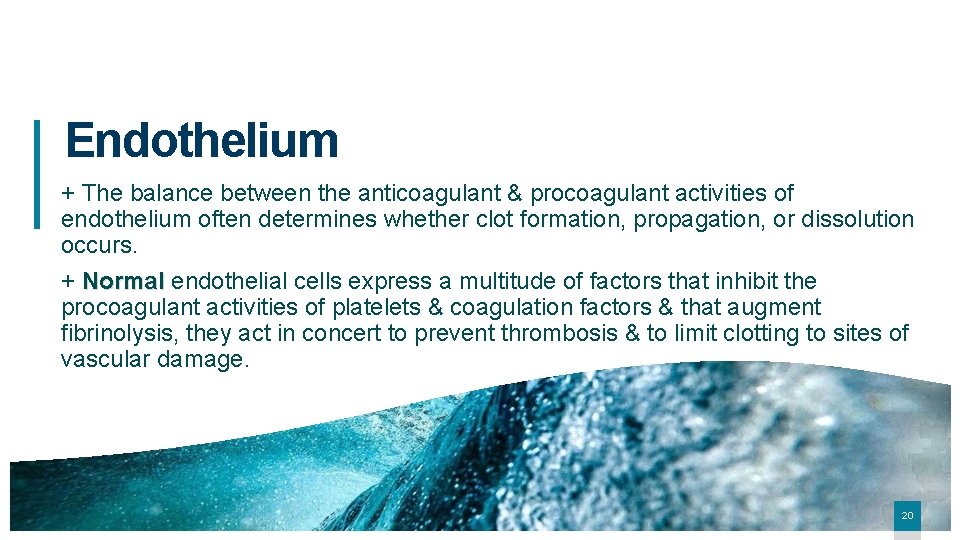 Endothelium

+ The balance between the anticoagulant & procoagulant activities of endothelium often determines whether clot formation, propagation, or dissolution occurs.

+ Normal endothelial cells express a multitude of factors that inhibit the procoagulant activities of platelets & coagulation factors & that augment fibrinolysis, they act in concert to prevent thrombosis & to limit clotting to sites of vascular damage.

20